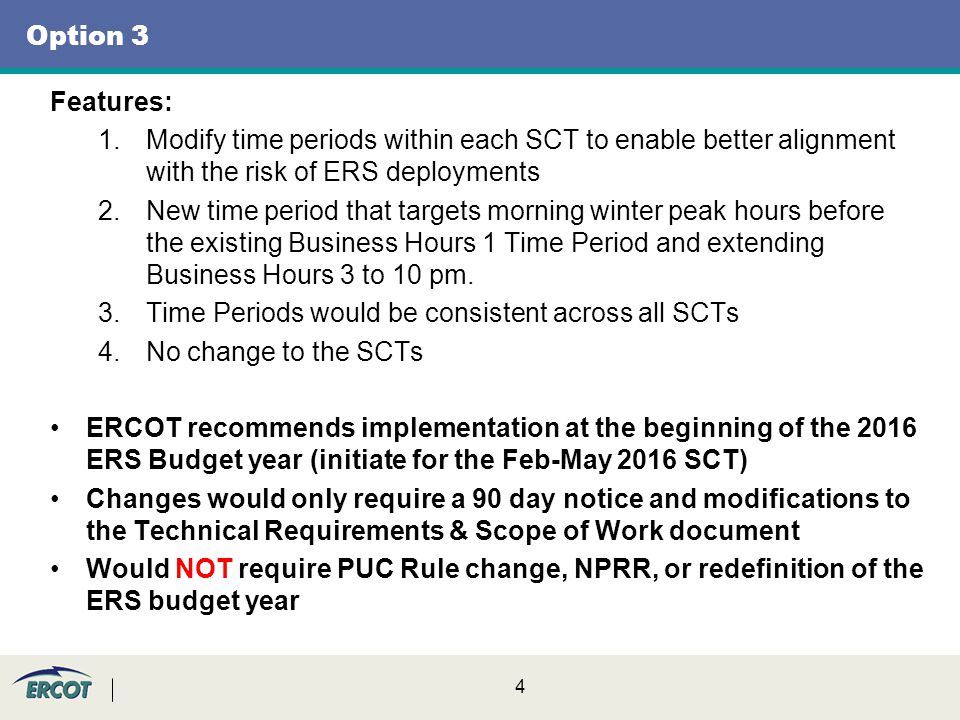 Option 3

Features:

1. Modify time periods within each SCT to enable better alignment with the risk of ERS deployments
2. New time period that targets morning winter peak hours before the existing Business Hours 1 Time Period and extending Business Hours 3 to 10 pm.
3. Time Periods would be consistent across all SCTs
4. No change to the SCTs

• ERCOT recommends implementation at the beginning of the 2016 ERS Budget year (initiate for the Feb-May 2016 SCT)
• Changes would only require a 90 day notice and modifications to the Technical Requirements & Scope of Work document
• Would NOT require PUC Rule change, NPRR, or redefinition of the ERS budget year

ERCOT

4